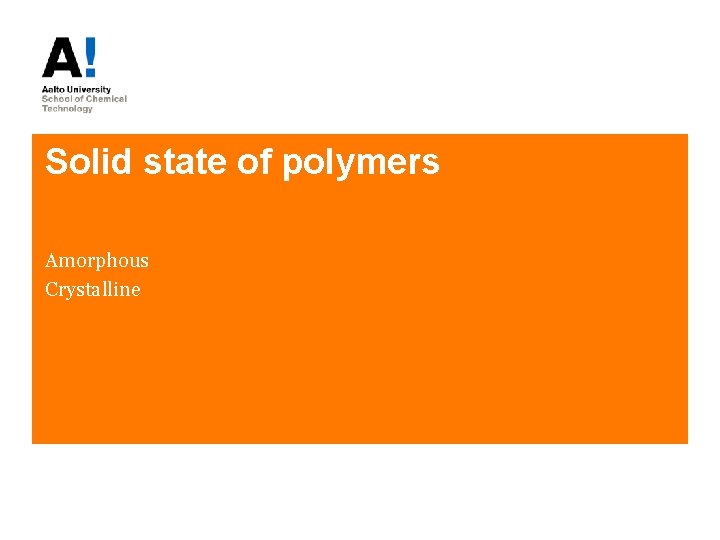 A!
Aalto University
School of Chemical Technology

Solid state of polymers

Amorphous
Crystalline